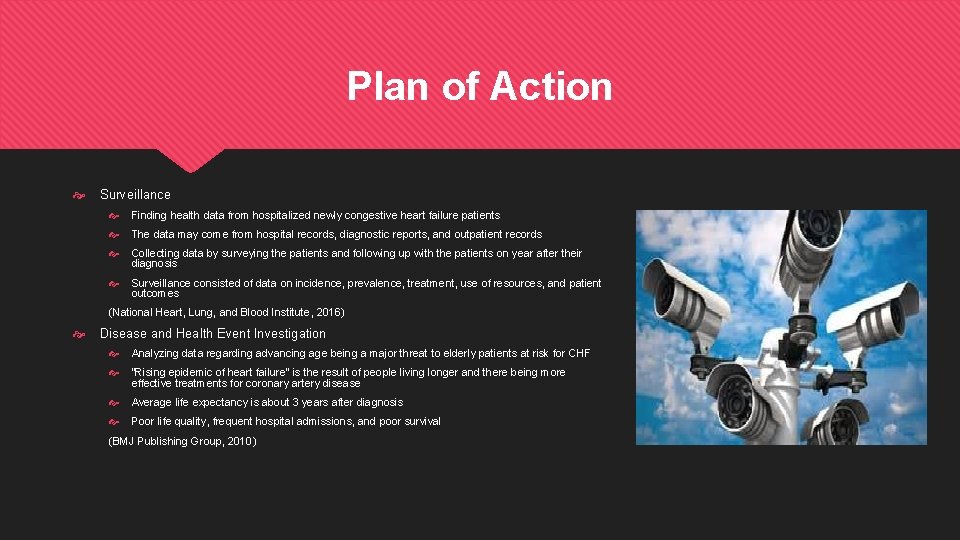 Plan of Action

Surveillance

Finding health data from hospitalized newly congestive heart failure patients

The data may come from hospital records, diagnostic reports, and outpatient records

Collecting data by surveying the patients and following up with the patients on year after their diagnosis

Surveillance consisted of data on incidence, prevalence, treatment, use of resources, and patient outcomes

(National Heart, Lung, and Blood Institute, 2016)

Disease and Health Event Investigation

Analyzing data regarding advancing age being a major threat to elderly patients at risk for CHF

"Rising epidemic of heart failure" is the result of people living longer and there being more effective treatments for coronary artery disease

Average life expectancy is about 3 years after diagnosis

Poor life quality, frequent hospital admissions, and poor survival

(BMJ Publishing Group, 2010)